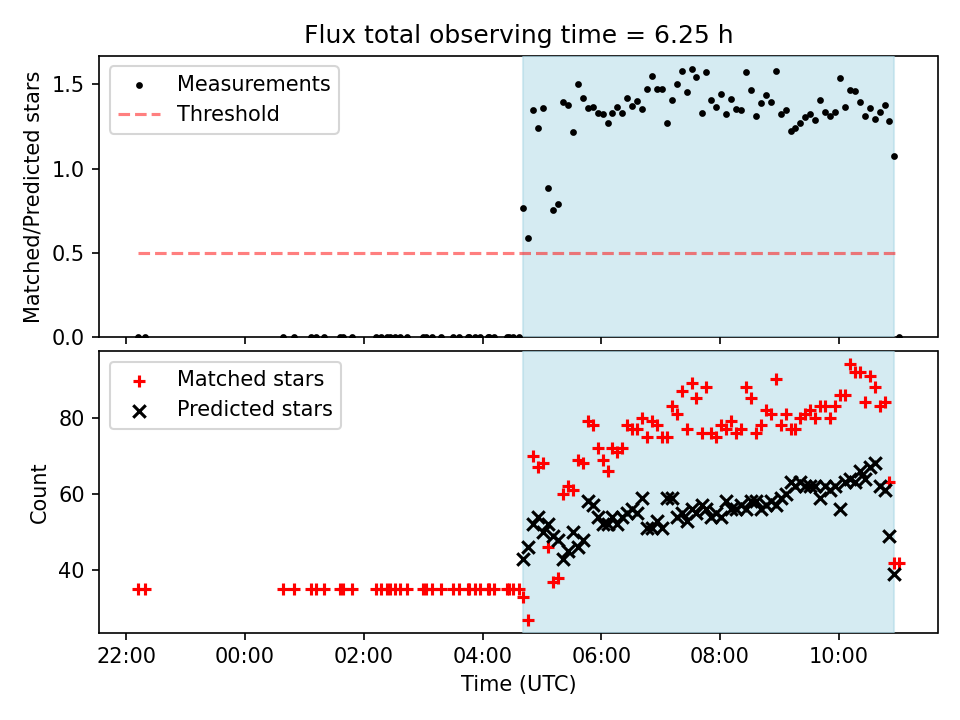 Flux total observing time = 6.25 h

Measurements
Threshold

Matched/Predicted stars

1.5
1.0
0.5
0.0

Matched stars
Predicted stars

Count

80
60
40

22:00
00:00
02:00
04:00
06:00
08:00
10:00

Time (UTC)